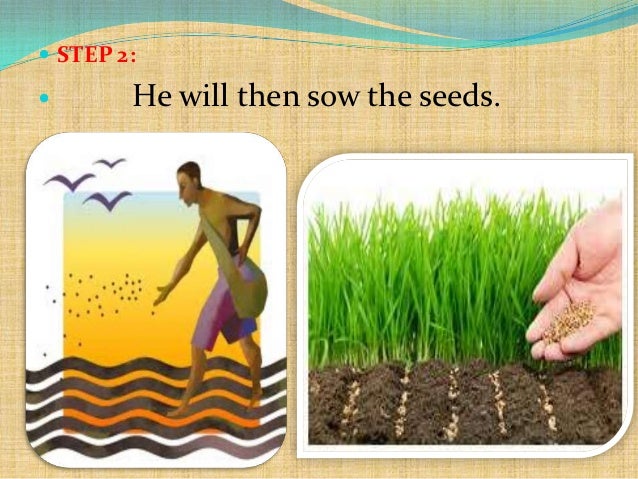 STEP 2:

He will then sow the seeds.